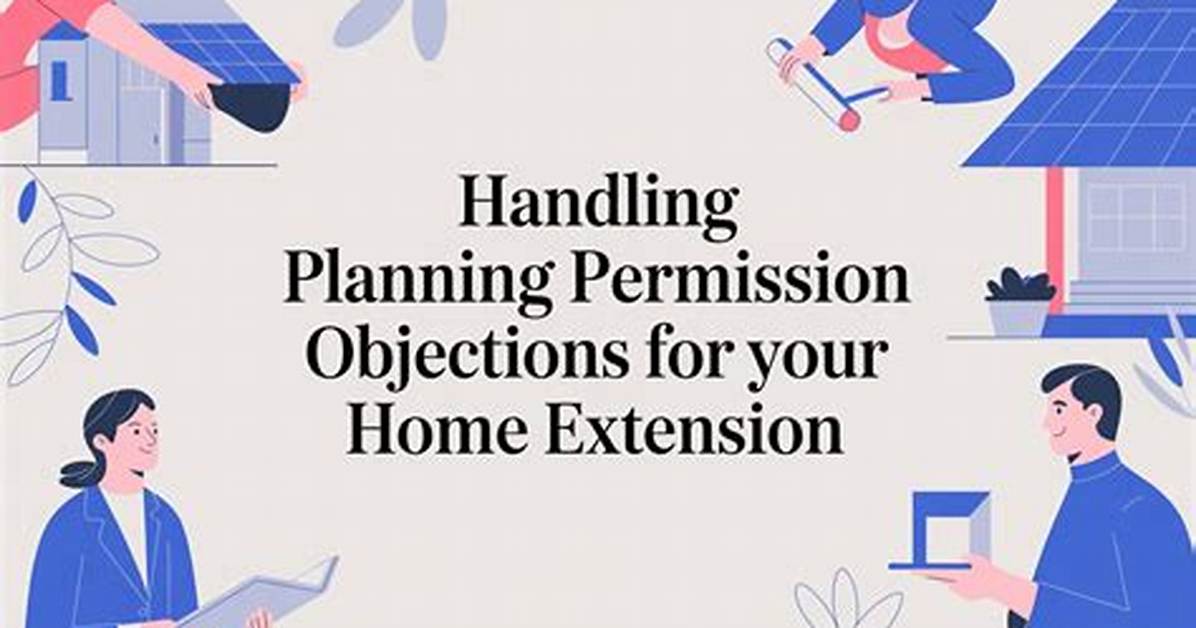 Handling Planning Permission Objections for your Home Extension